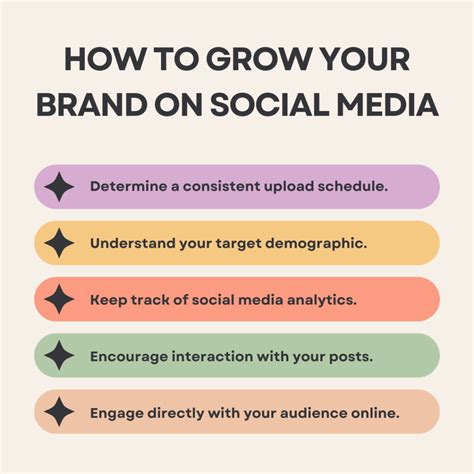 HOW TO GROW YOUR BRAND ON SOCIAL MEDIA

Determine a consistent upload schedule.

Understand your target demographic.

Keep track of social media analytics.

Encourage interaction with your posts.

Engage directly with your audience online.